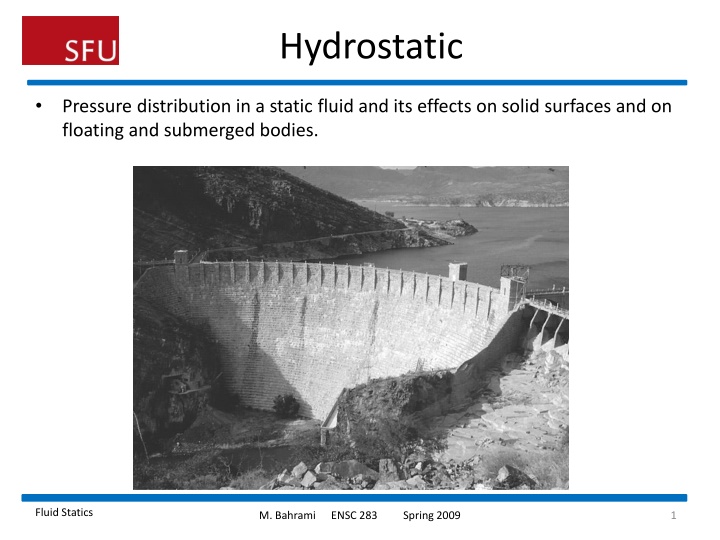 SFU

Hydrostatic

• Pressure distribution in a static fluid and its effects on solid surfaces and on floating and submerged bodies.

Fluid Statics

M. Bahrami ENSC 283 Spring 2009

1